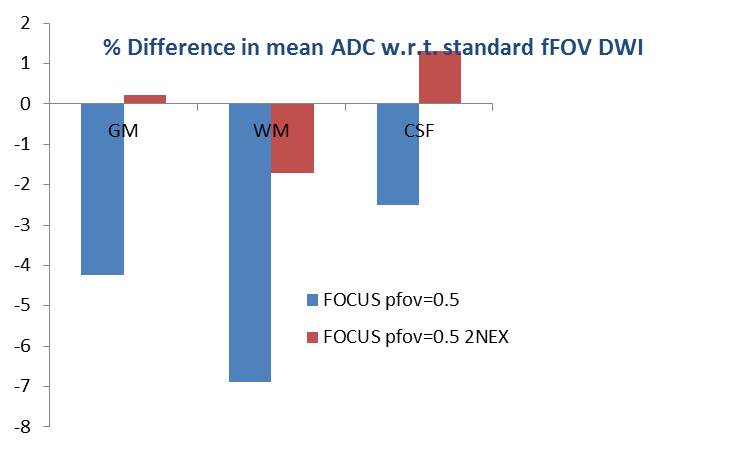 % Difference in mean ADC w.r.t. standard fFOV DWI

2
1
0
-1
-2
-3
-4
-5
-6
-7
-8

GM
WM
CSF

FOCUS pfov=0.5
FOCUS pfov=0.5 2NEX